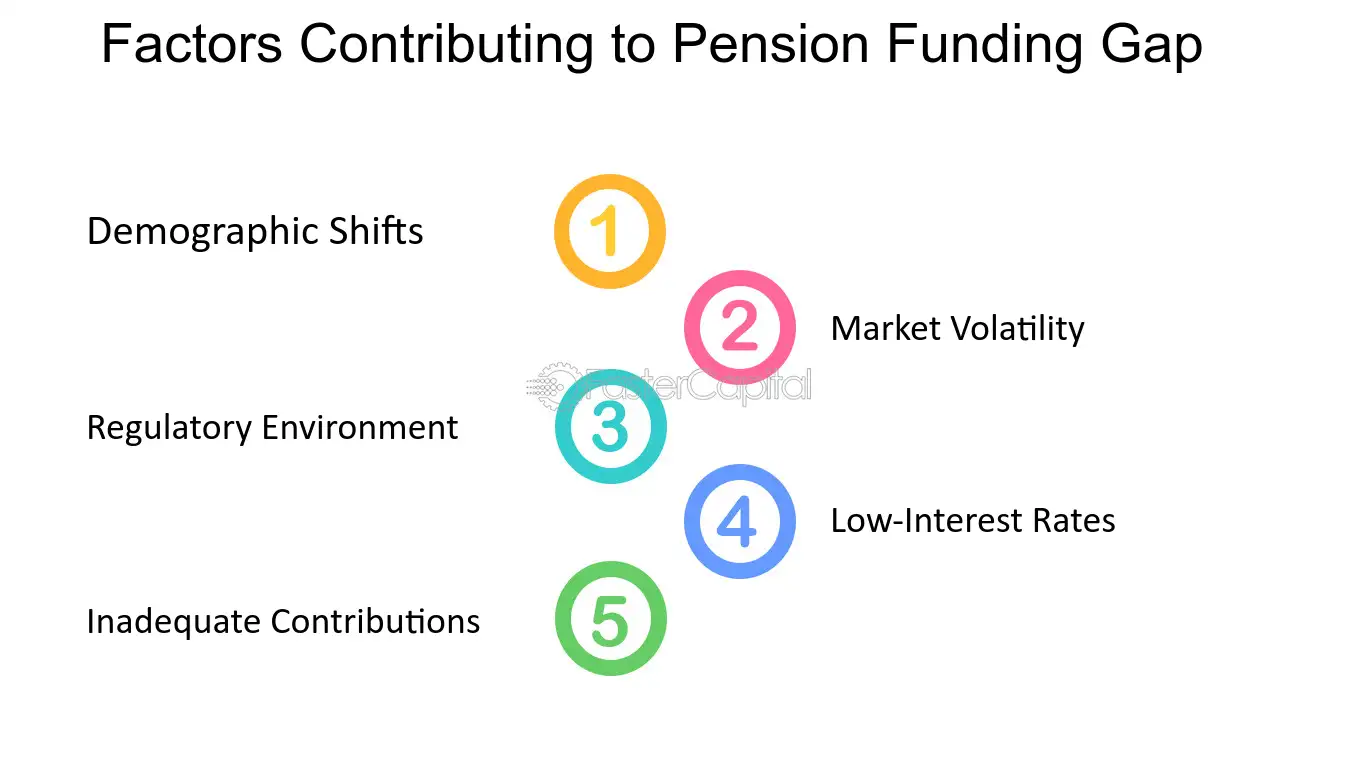 Factors Contributing to Pension Funding Gap

Demographic Shifts

1

2

Market Volatility

Regulatory Environment

3

4

Low-Interest Rates

Inadequate Contributions

5

FasterCapital